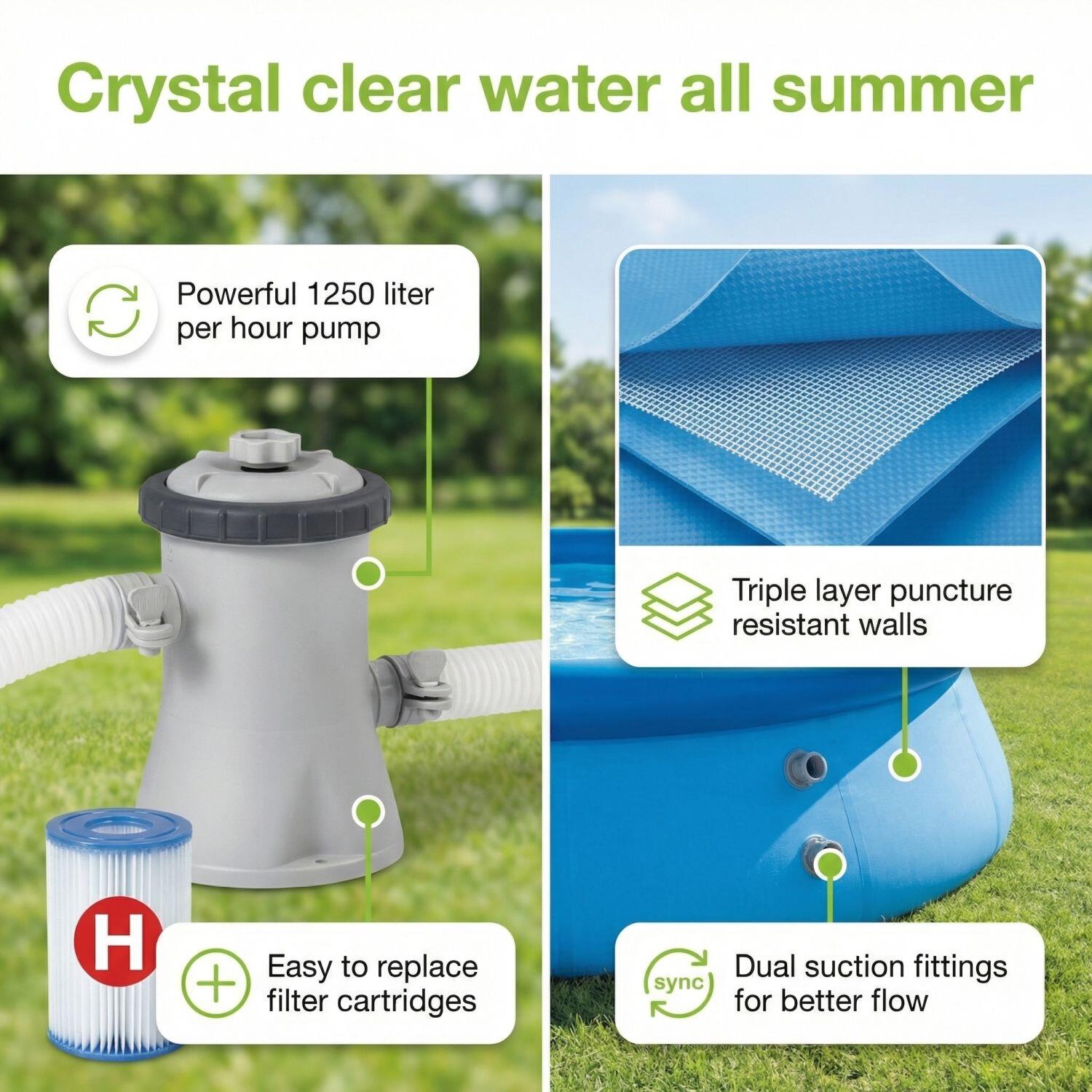 Crystal clear water all summer

Powerful 1250 liter per hour pump

H

Easy to replace filter cartridges

Triple layer puncture resistant walls

sync

Dual suction fittings for better flow